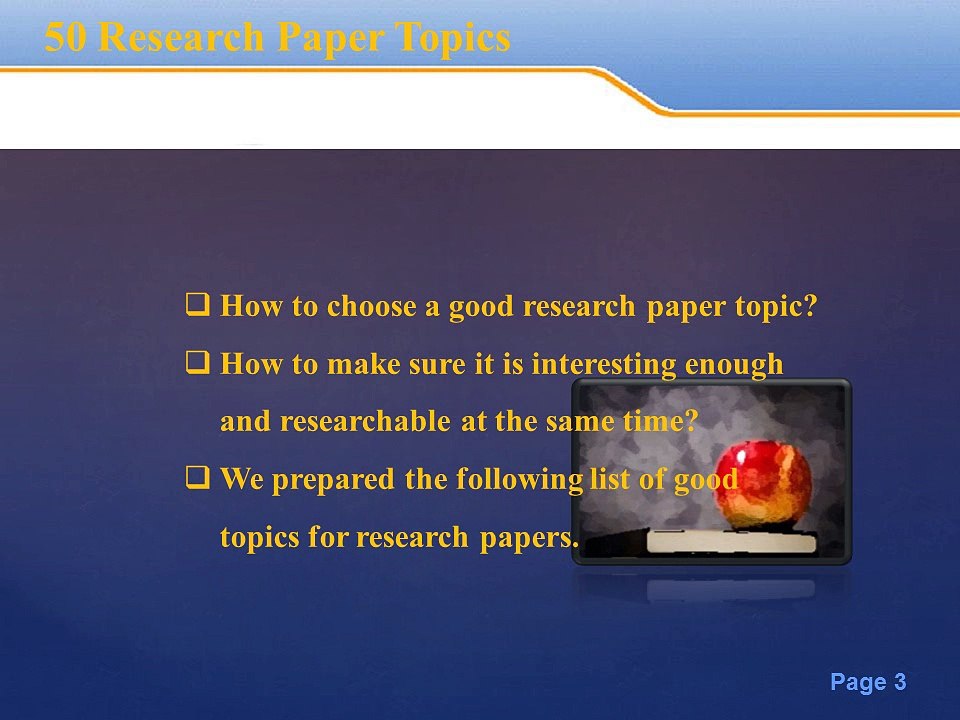 50 Research Paper Topics

❑ How to choose a good research paper topic?

❑ How to make sure it is interesting enough and researchable at the same time?

❑ We prepared the following list of good topics for research papers.

Page 3